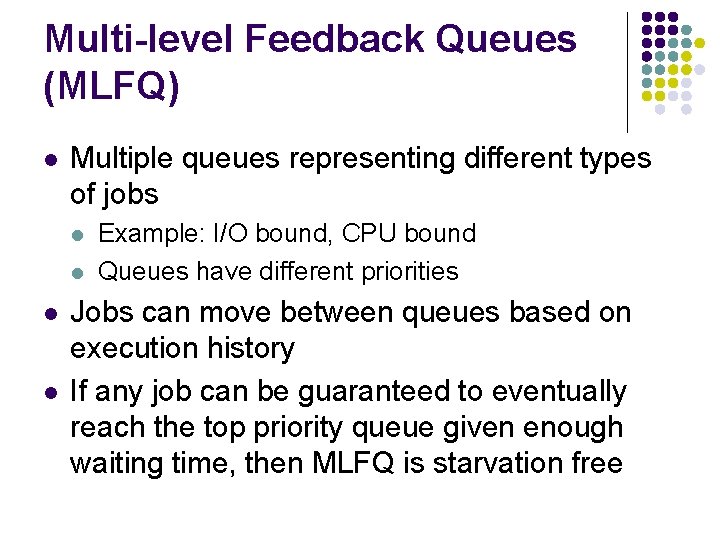 Multi-level Feedback Queues (MLFQ)

- Multiple queues representing different types of jobs
  - Example: I/O bound, CPU bound
  - Queues have different priorities
- Jobs can move between queues based on execution history
- If any job can be guaranteed to eventually reach the top priority queue given enough waiting time, then MLFQ is starvation free